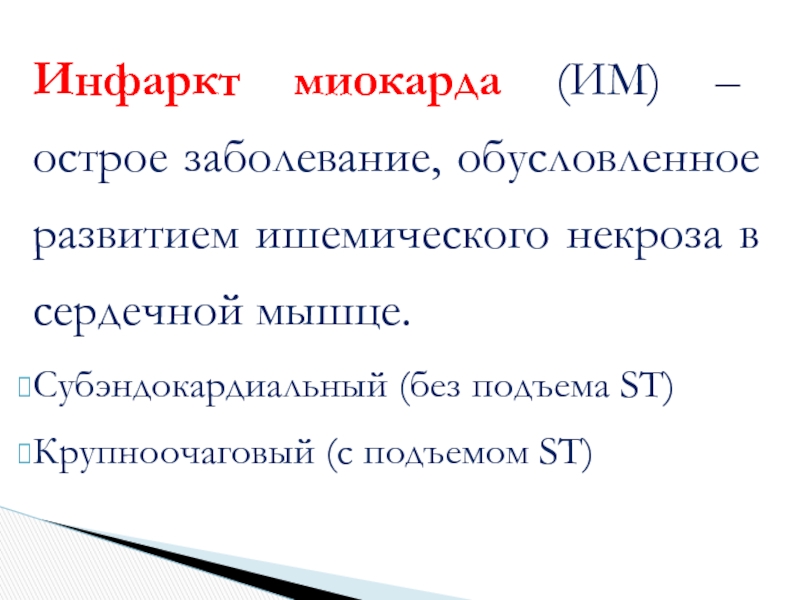 Инфаркт миокарда (ИМ) – острое заболевание, обусловленное развитием ишемического некроза в сердечной мышце.

Субэндокардиальный (без подъема ST)

Крупноочаговый (с подъемом ST)